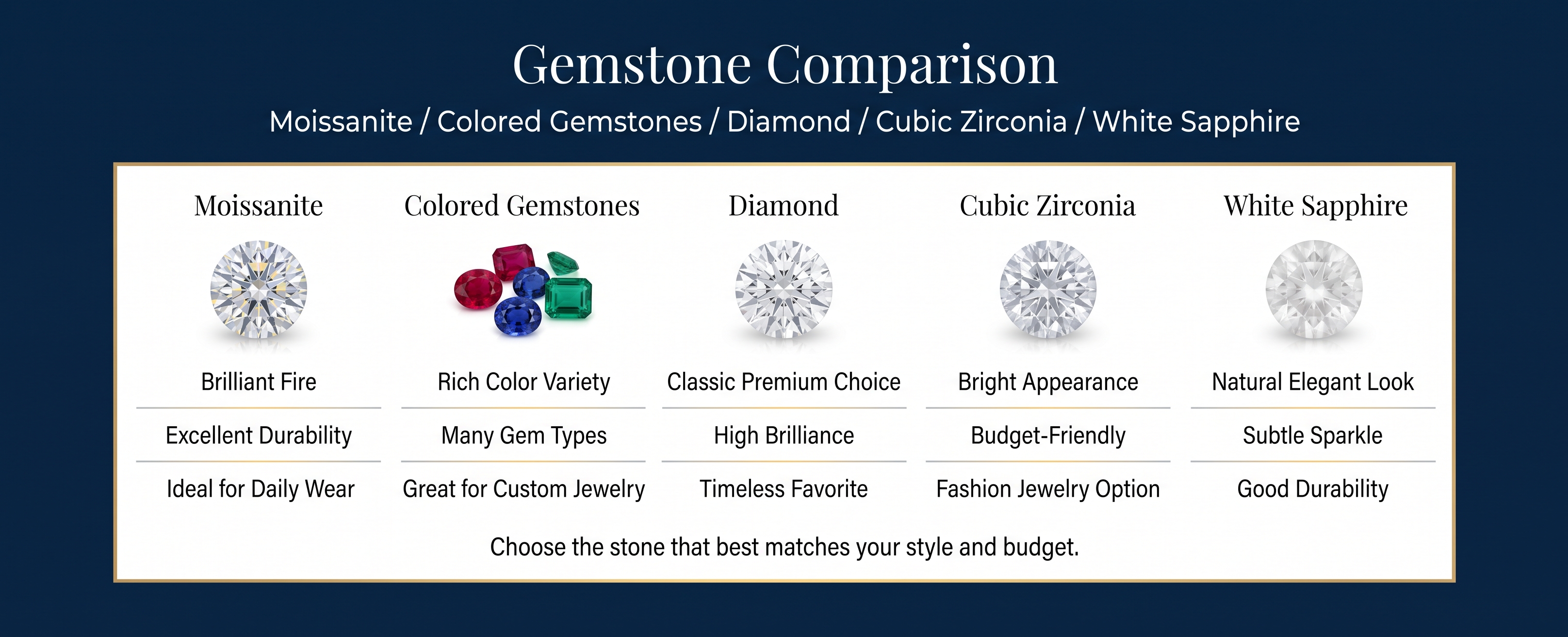 Gemstone Comparison

Moissanite / Colored Gemstones / Diamond / Cubic Zirconia / White Sapphire

| Moissanite | Colored Gemstones | Diamond | Cubic Zirconia | White Sapphire |
|---|---|---|---|---|
| Brilliant Fire | Rich Color Variety | Classic Premium Choice | Bright Appearance | Natural Elegant Look |
| Excellent Durability | Many Gem Types | High Brilliance | Budget-Friendly | Subtle Sparkle |
| Ideal for Daily Wear | Great for Custom Jewelry | Timeless Favorite | Fashion Jewelry Option | Good Durability |

Choose the stone that best matches your style and budget.